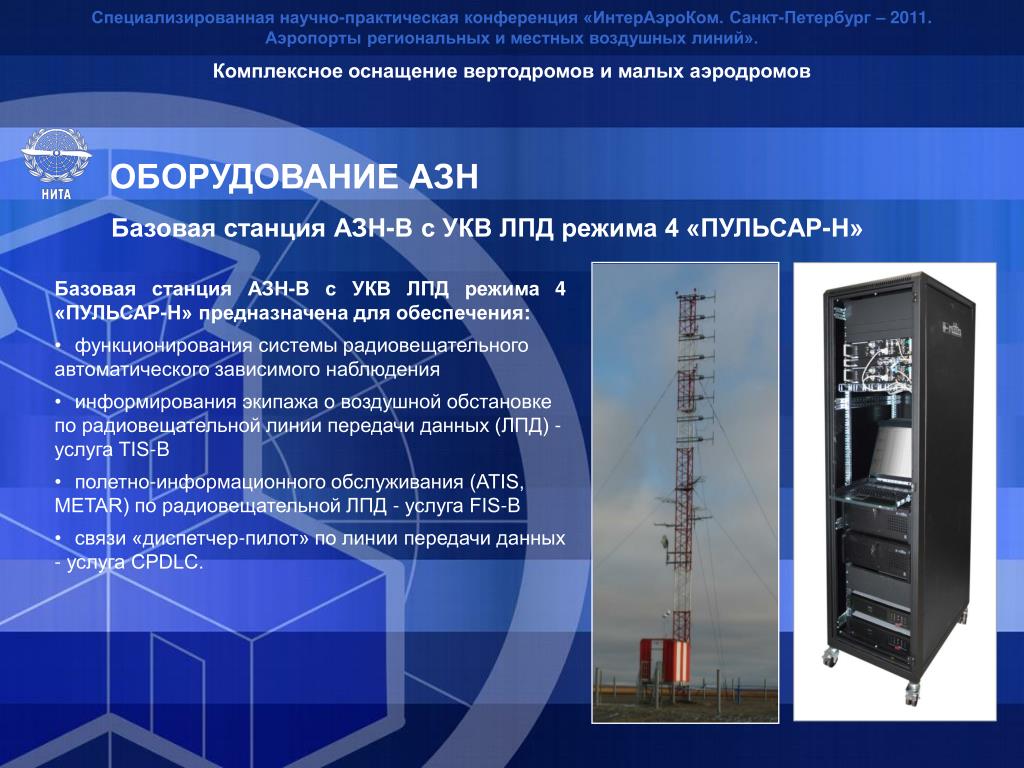 Специализированная научно-практическая конференция «ИнтерАэроКом. Санкт-Петербург – 2011. Аэропорты региональных и местных воздушных линий».

Комплексное оснащение вертодромов и малых аэродромов

НИТА

ОБОРУДОВАНИЕ АЗН

Базовая станция АЗН-В с УКВ ЛПД режима 4 «ПУЛЬСАР-Н»

Базовая станция АЗН-В с УКВ ЛПД режима 4 «ПУЛЬСАР-Н» предназначена для обеспечения:

• функционирования системы радиовещательного автоматического зависимого наблюдения

• информирования экипажа о воздушной обстановке по радиовещательной линии передачи данных (ЛПД) - услуга TIS-B

• полетно-информационного обслуживания (ATIS, METAR) по радиовещательной ЛПД - услуга FIS-B

• связи «диспетчер-пилот» по линии передачи данных - услуга CPDLC.